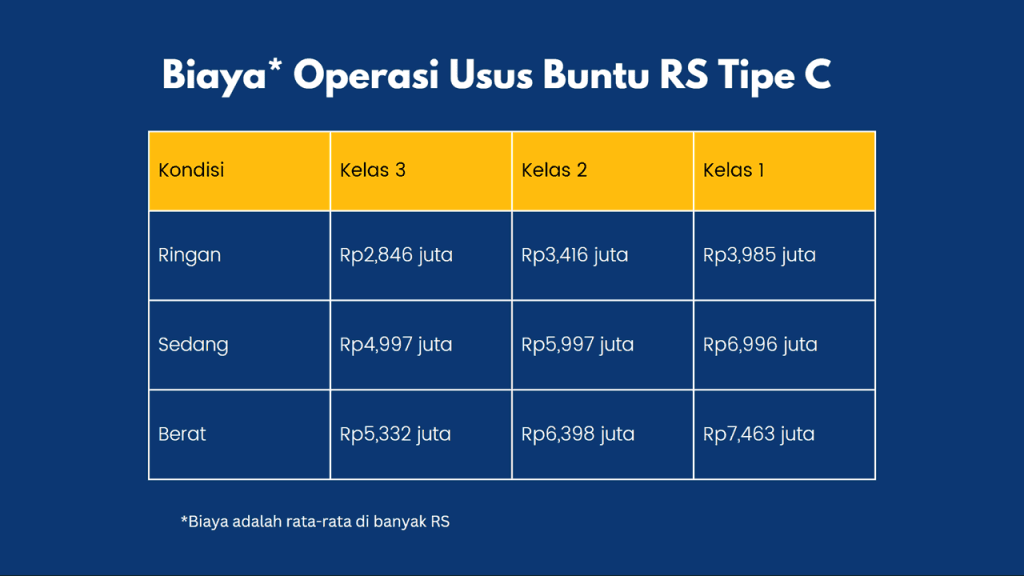 Biaya* Operasi Usus Buntu RS Tipe C

| Kondisi | Kelas 3 | Kelas 2 | Kelas 1 |
|---|---|---|---|
| Ringan | Rp2,846 juta | Rp3,416 juta | Rp3,985 juta |
| Sedang | Rp4,997 juta | Rp5,997 juta | Rp6,996 juta |
| Berat | Rp5,332 juta | Rp6,398 juta | Rp7,463 juta |

*Biaya adalah rata-rata di banyak RS